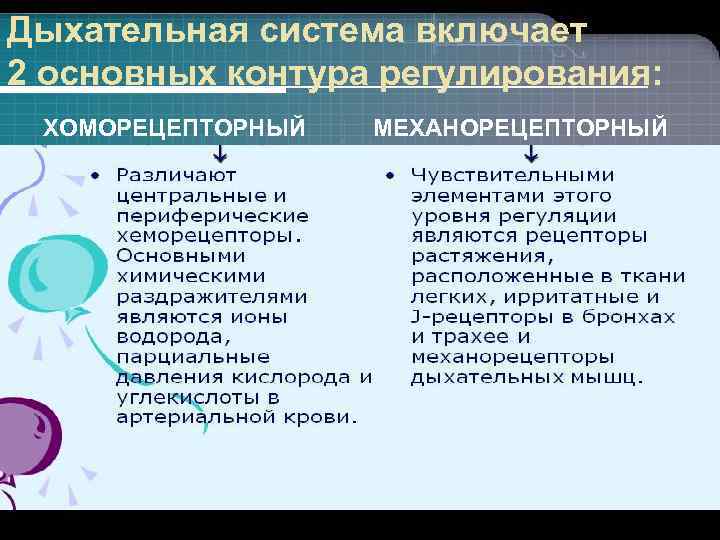 Дыхательная система включает 2 основных контура регулирования:

ХОМОРЕЦЕПТОРНЫЙ

↓

• Различают центральные и периферические хеморецепторы. Основными химическими раздражителями являются ионы водорода, парциальные давления кислорода и углекислоты в артериальной крови.

МЕХАНОРЕЦЕПТОРНЫЙ

↓

• Чувствительными элементами этого уровня регуляции являются рецепторы растяжения, расположенные в ткани легких, ирритатные и J-рецепторы в бронхах и трахее и механорецепторы дыхательных мышц.